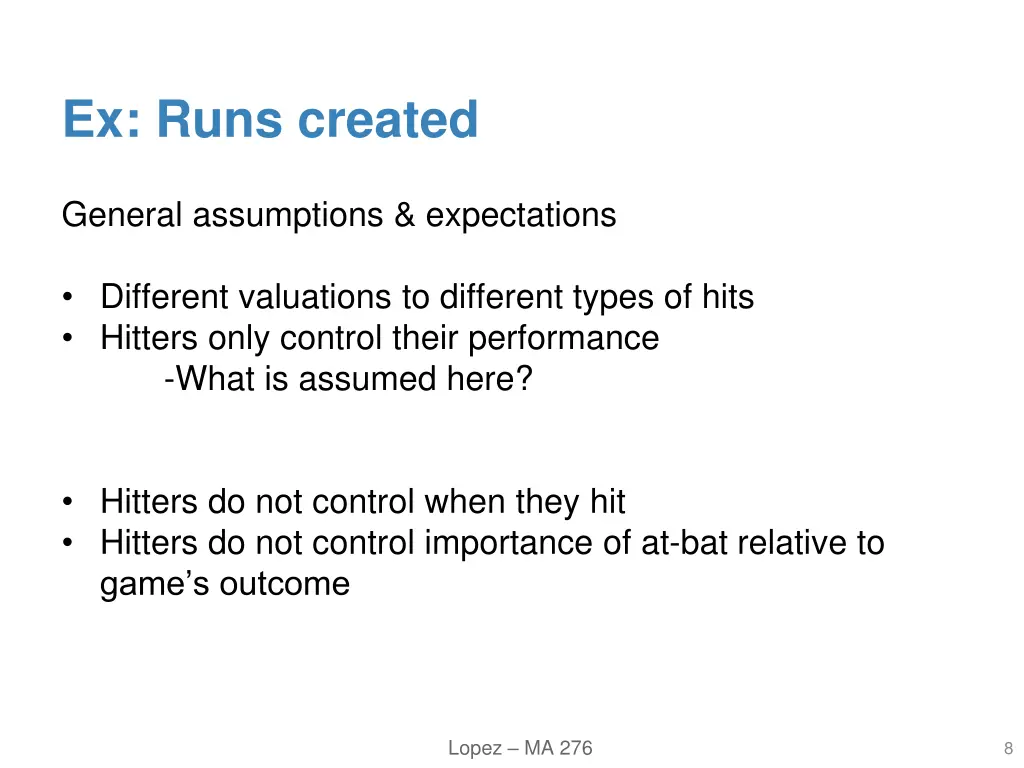 Ex: Runs created

General assumptions & expectations

• Different valuations to different types of hits
• Hitters only control their performance
-What is assumed here?

• Hitters do not control when they hit
• Hitters do not control importance of at-bat relative to game's outcome

Lopez – MA 276

8